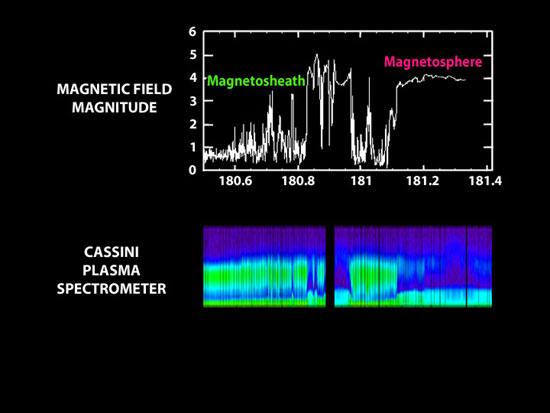 MAGNETIC FIELD MAGNITUDE

6
5
4
3
2
1
0

Magnetosheath

Magnetosphere

180.6 180.8 181 181.2 181.4

CASSINI PLASMA SPECTROMETER